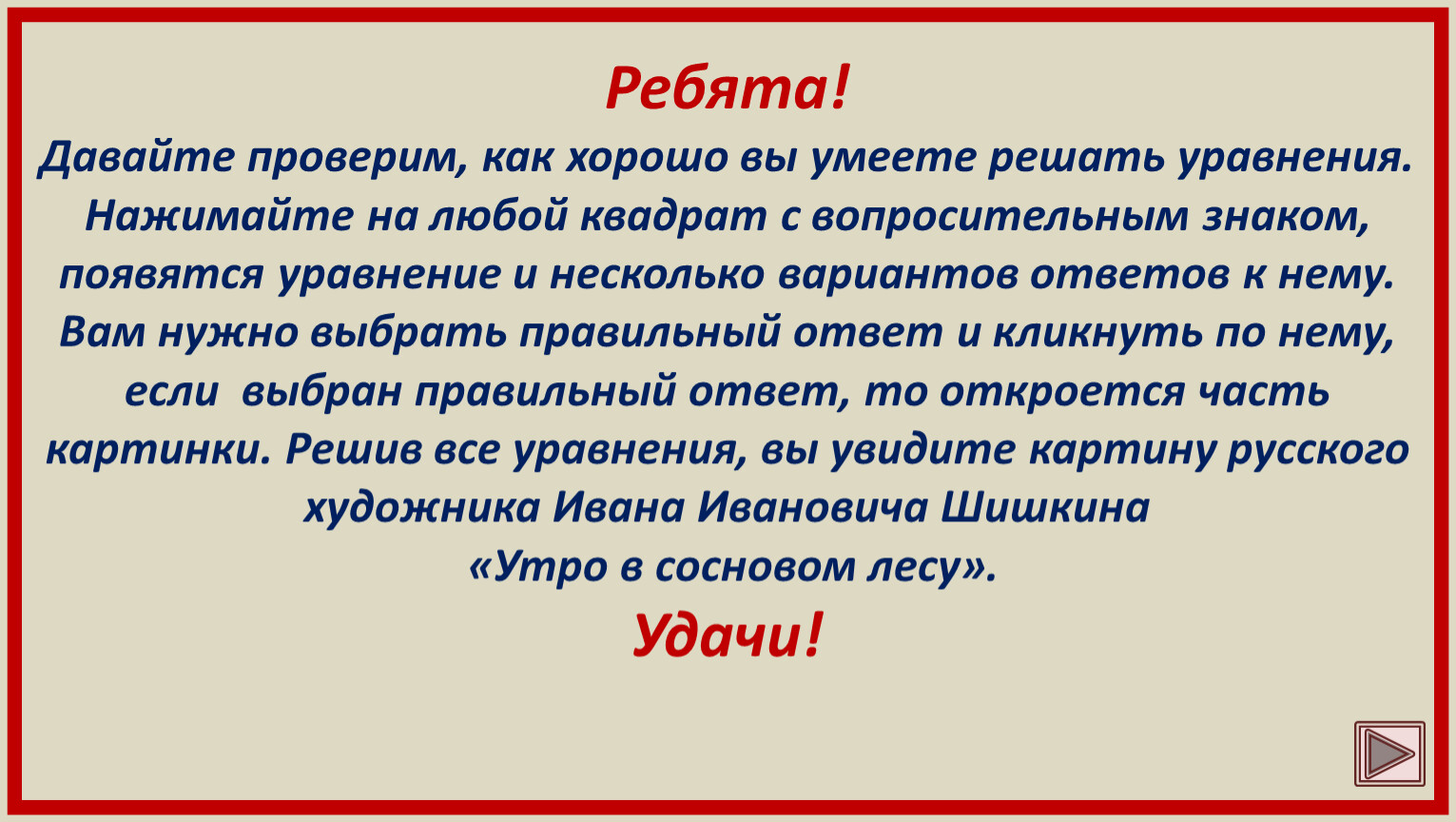 Ребята!

Давайте проверим, как хорошо вы умеете решать уравнения. Нажимайте на любой квадрат с вопросительным знаком, появятся уравнение и несколько вариантов ответов к нему. Вам нужно выбрать правильный ответ и кликнуть по нему, если выбран правильный ответ, то откроется часть картинки. Решив все уравнения, вы увидите картину русского художника Ивана Ивановича Шишкина
«Утро в сосновом лесу».

Удачи!